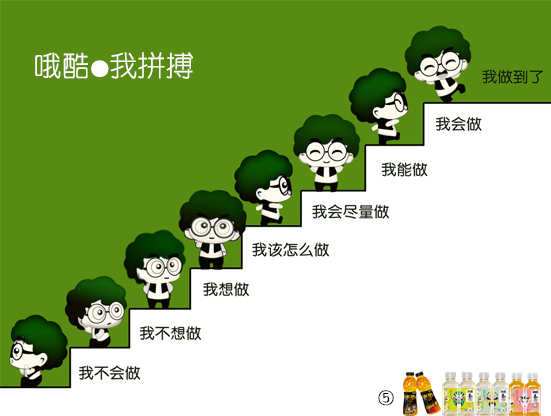 哦酷●我拼搏

我做到了

我会做

我能做

我会尽量做

我该怎么做

我想做

我不想做

我不会做

⑤